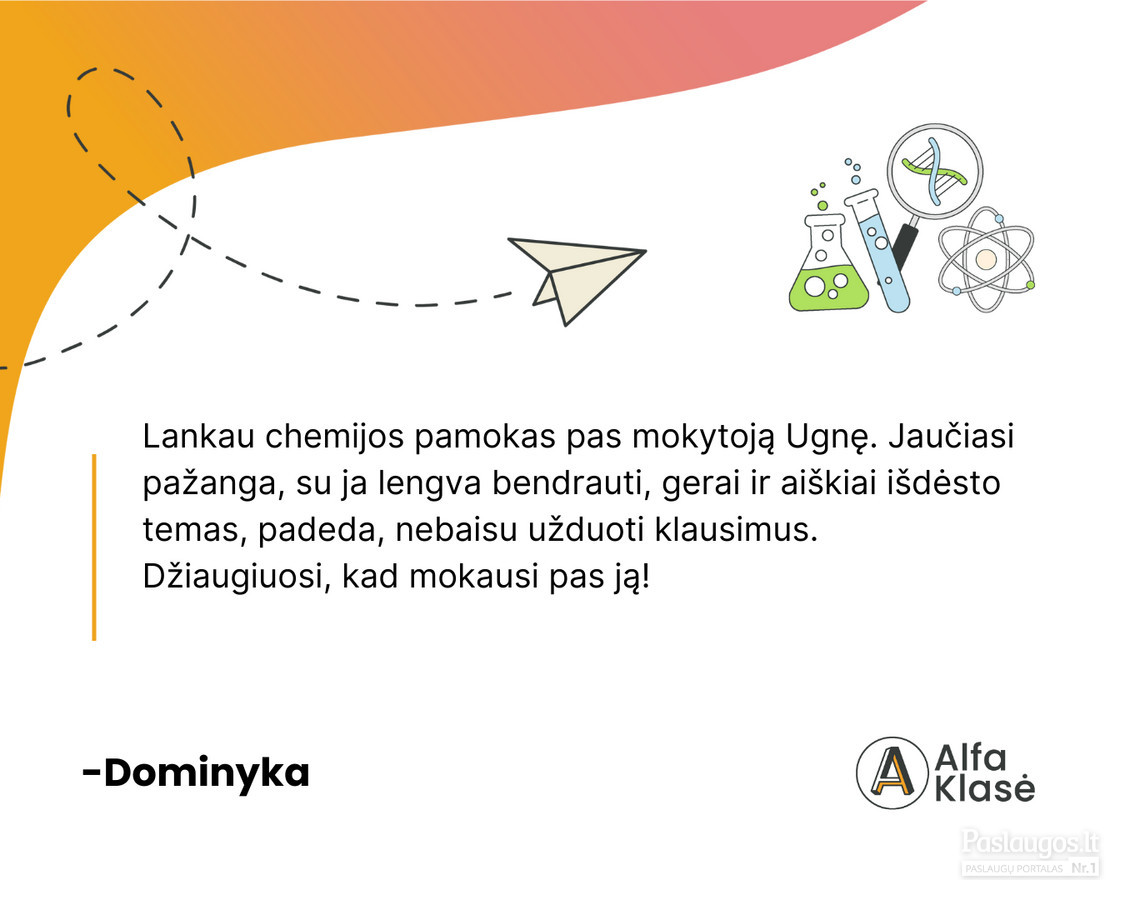 Lankau chemijos pamokas pas mokytoją Ugnę. Jaučiasi pažanga, su ja lengva bendrauti, gerai ir aiškiai išdėsto temas, padeda, nebaisu užduoti klausimus. Džiaugiuosi, kad mokausi pas ją!

-Dominyka

A Alfa Klasė

Paslaugos.lt
PASLAUGŲ PORTALAS Nr.1